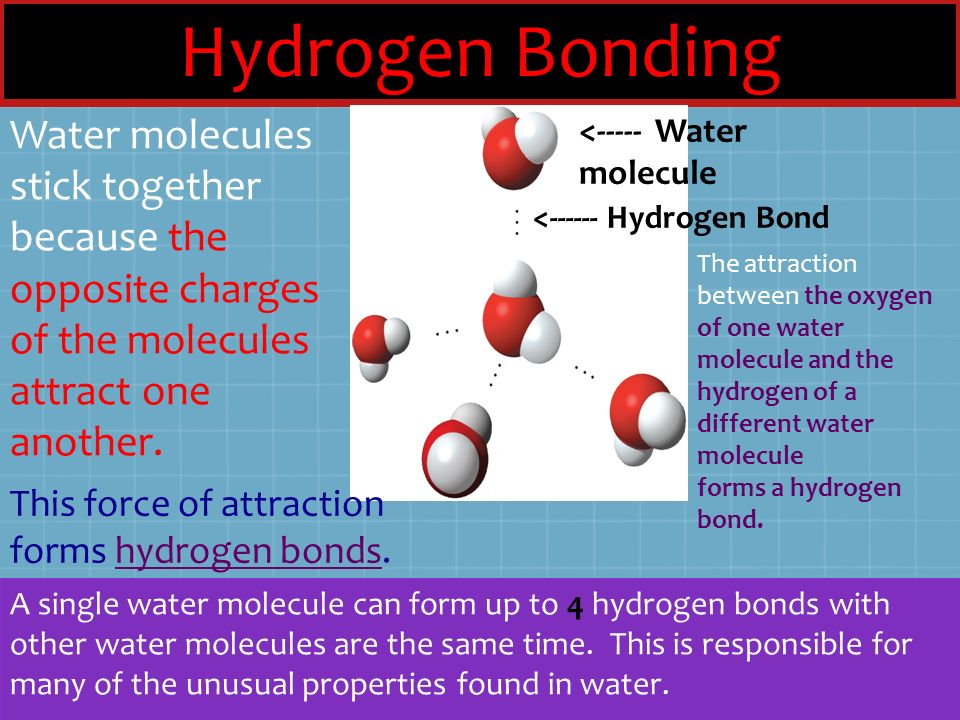 Hydrogen Bonding

Water molecules stick together because the opposite charges of the molecules attract one another.

This force of attraction forms hydrogen bonds.

<----- Water molecule

<------ Hydrogen Bond

The attraction between the oxygen of one water molecule and the hydrogen of a different water molecule forms a hydrogen bond.

A single water molecule can form up to 4 hydrogen bonds with other water molecules are the same time. This is responsible for many of the unusual properties found in water.